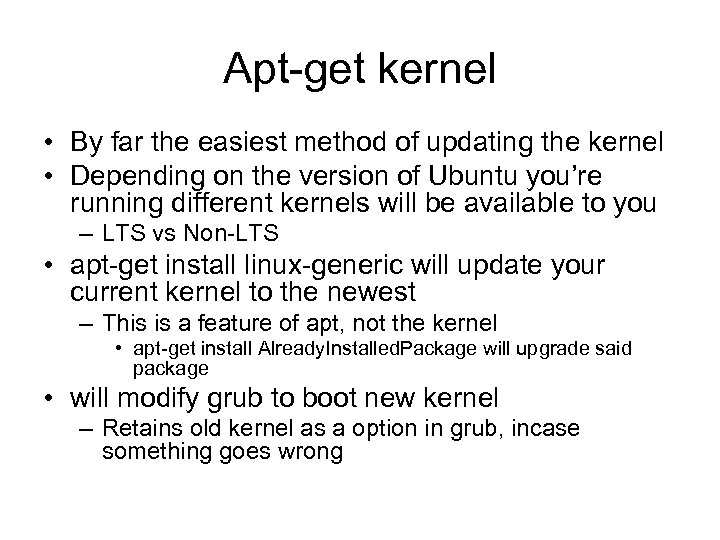 Apt-get kernel

• By far the easiest method of updating the kernel
• Depending on the version of Ubuntu you're running different kernels will be available to you
– LTS vs Non-LTS
• apt-get install linux-generic will update your current kernel to the newest
– This is a feature of apt, not the kernel
• apt-get install AlreadyInstalledPackage will upgrade said package
• will modify grub to boot new kernel
– Retains old kernel as a option in grub, incase something goes wrong